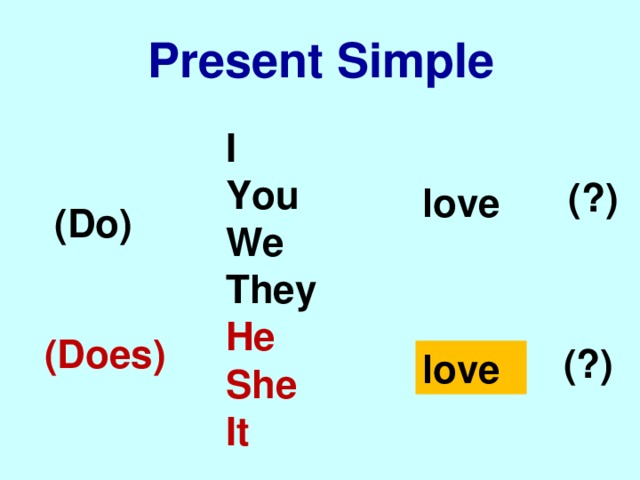 Present Simple

(Do) I
You
We
They love (?)

(Does) He
She
It love (?)